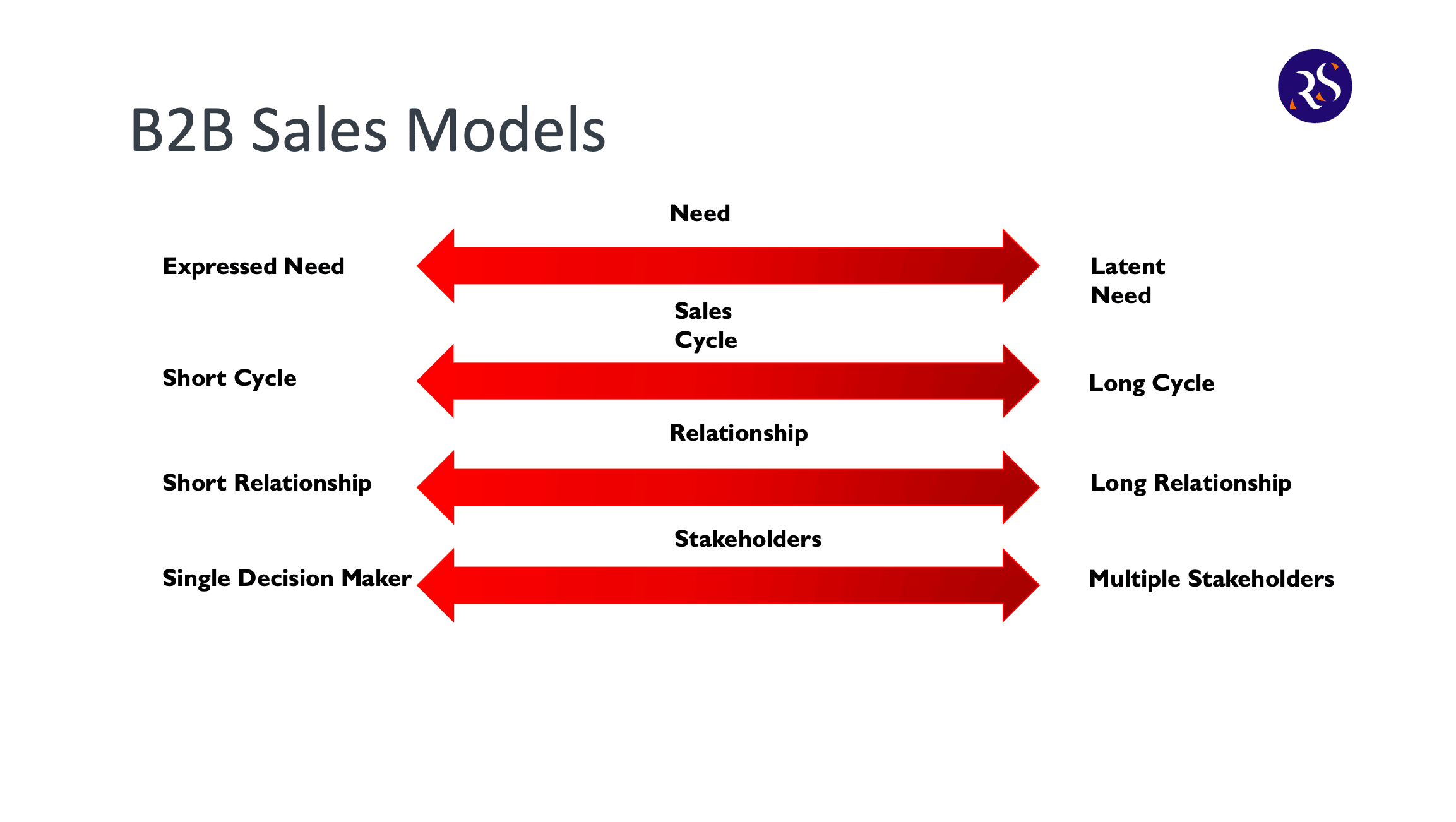 RS

B2B Sales Models

Need

Expressed Need

Latent Need

Sales Cycle

Short Cycle

Long Cycle

Relationship

Short Relationship

Long Relationship

Stakeholders

Single Decision Maker

Multiple Stakeholders